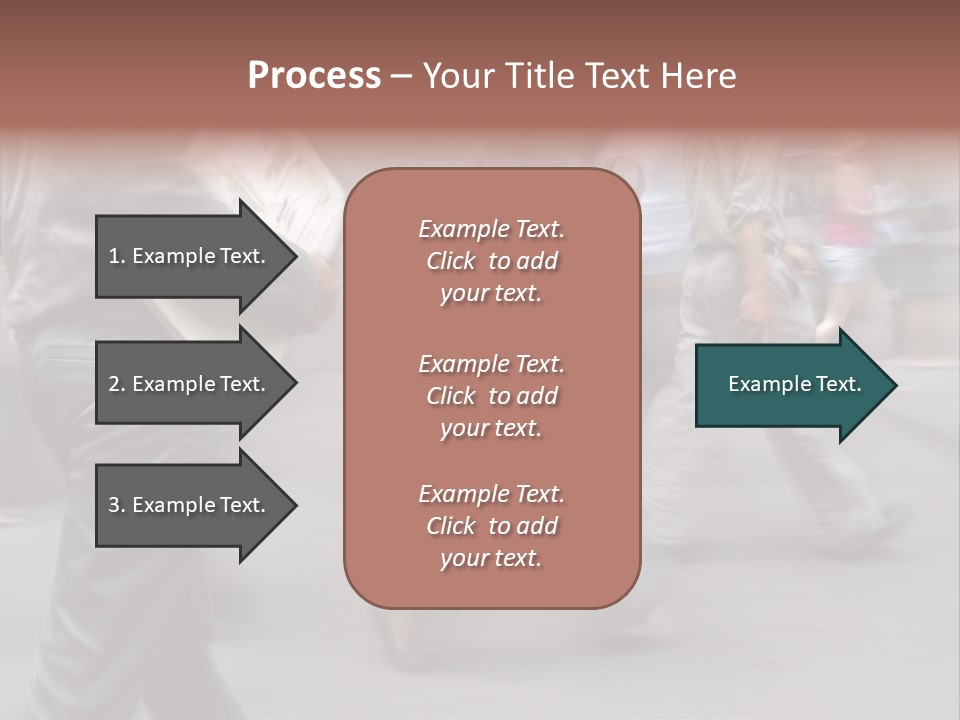 Process – Your Title Text Here

1. Example Text.

2. Example Text.

3. Example Text.

Example Text. Click to add your text.

Example Text. Click to add your text.

Example Text. Click to add your text.

Example Text.